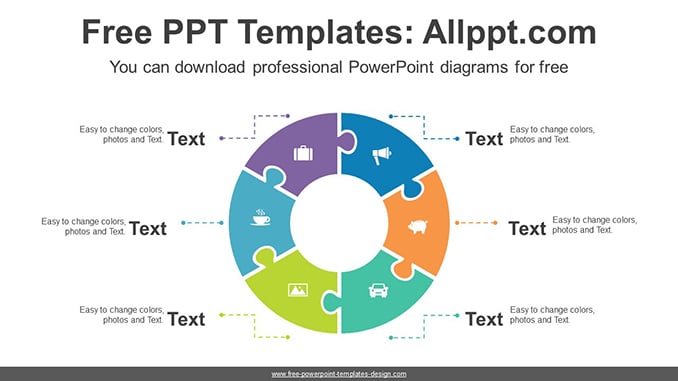 Free PPT Templates: Allppt.com

You can download professional PowerPoint diagrams for free

Easy to change colors, photos and Text. Text

Easy to change colors, photos and Text. Text

Easy to change colors, photos and Text. Text

Text Easy to change colors, photos and Text.

Text Easy to change colors, photos and Text.

Text Easy to change colors, photos and Text.

www.free-powerpoint-templates-design.com